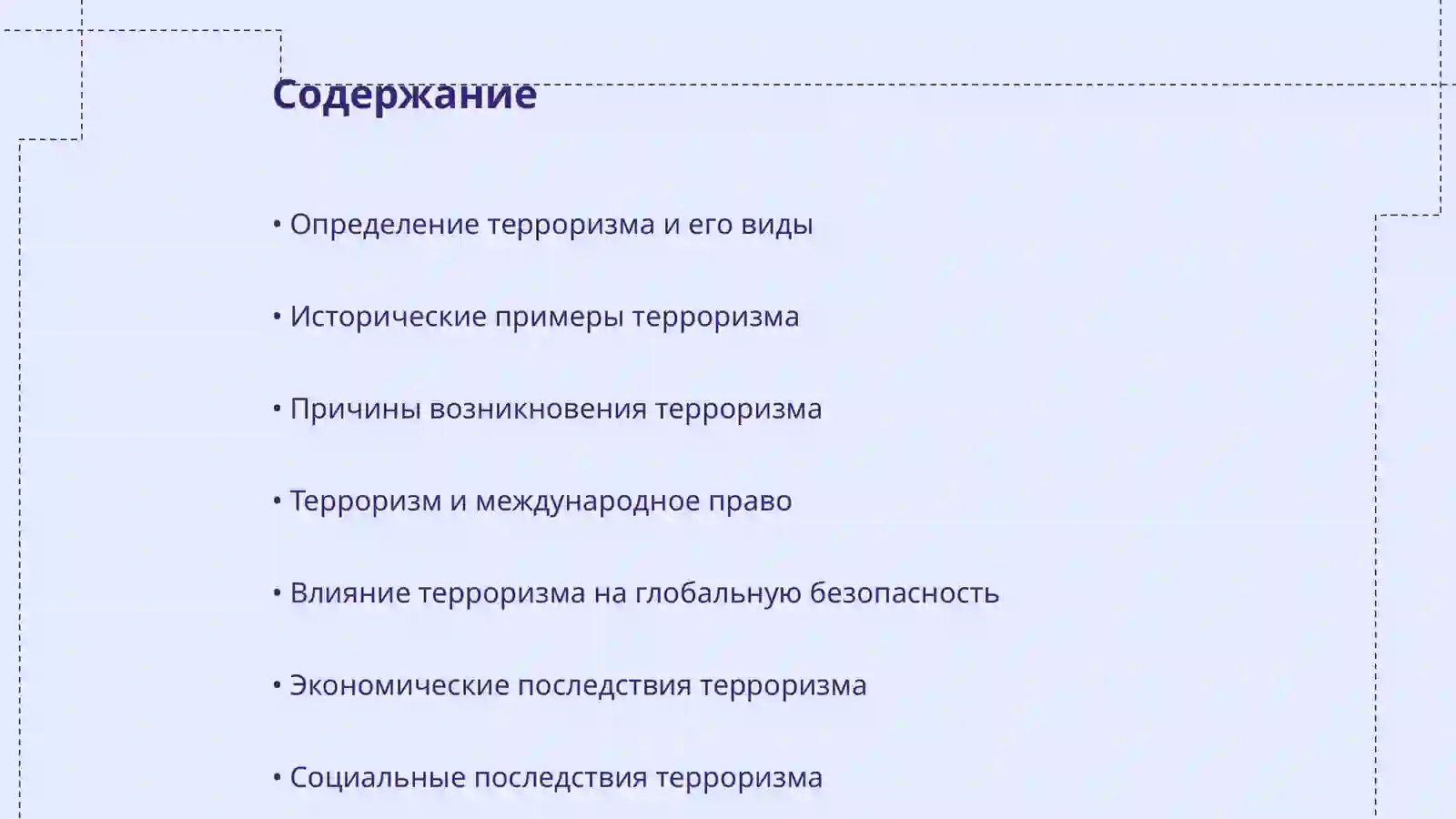 Содержание

• Определение терроризма и его виды

• Исторические примеры терроризма

• Причины возникновения терроризма

• Терроризм и международное право

• Влияние терроризма на глобальную безопасность

• Экономические последствия терроризма

• Социальные последствия терроризма